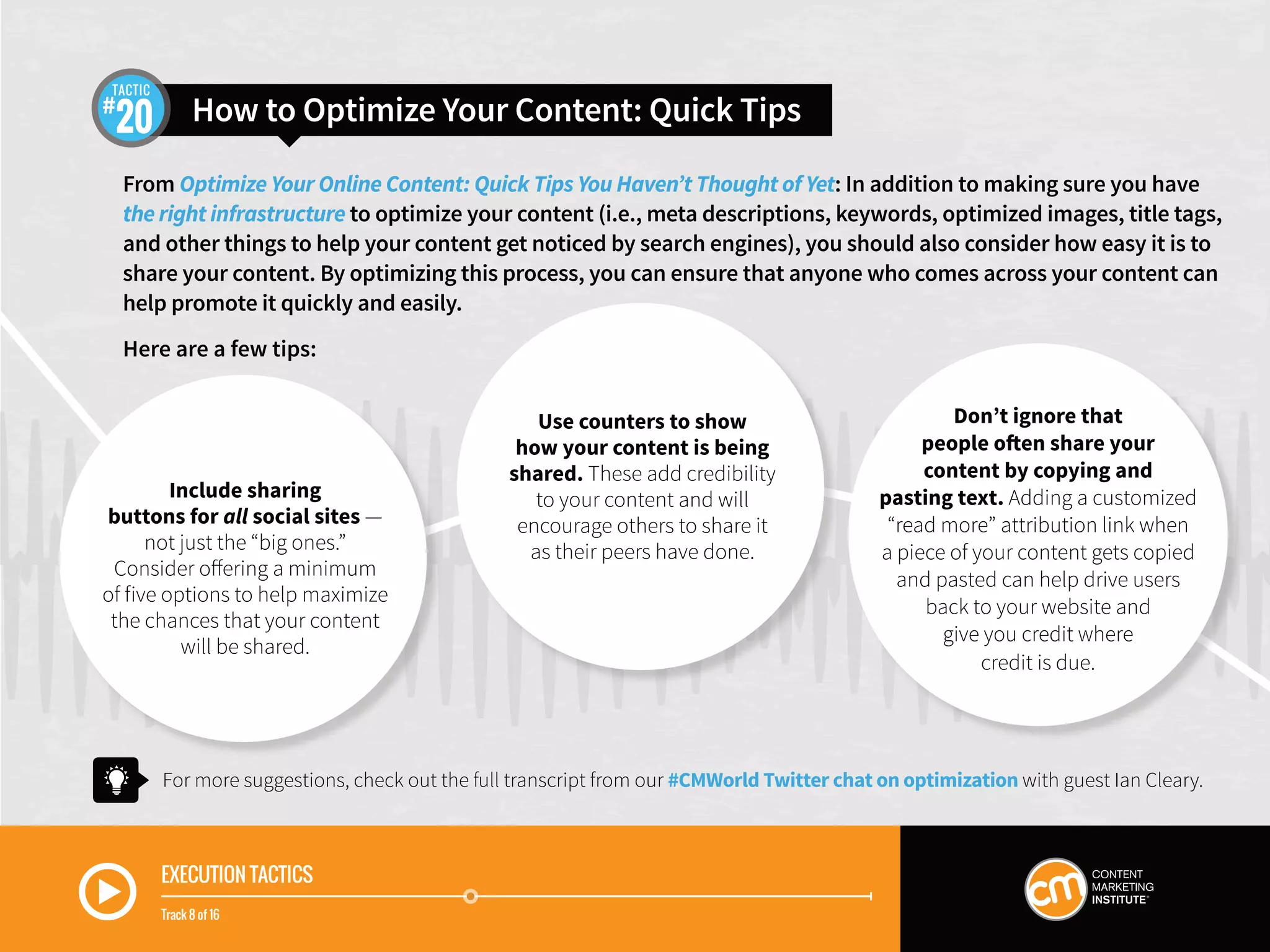 TACTIC #20 How to Optimize Your Content: Quick Tips

From Optimize Your Online Content: Quick Tips You Haven't Thought of Yet: In addition to making sure you have the right infrastructure to optimize your content (i.e., meta descriptions, keywords, optimized images, title tags, and other things to help your content get noticed by search engines), you should also consider how easy it is to share your content. By optimizing this process, you can ensure that anyone who comes across your content can help promote it quickly and easily.

Here are a few tips:

Include sharing buttons for all social sites — not just the "big ones." Consider offering a minimum of five options to help maximize the chances that your content will be shared.

Use counters to show how your content is being shared. These add credibility to your content and will encourage others to share it as their peers have done.

Don't ignore that people often share your content by copying and pasting text. Adding a customized "read more" attribution link when a piece of your content gets copied and pasted can help drive users back to your website and give you credit where credit is due.

For more suggestions, check out the full transcript from our #CMWorld Twitter chat on optimization with guest Ian Cleary.

EXECUTION TACTICS
Track 8 of 16

cm CONTENT MARKETING INSTITUTE